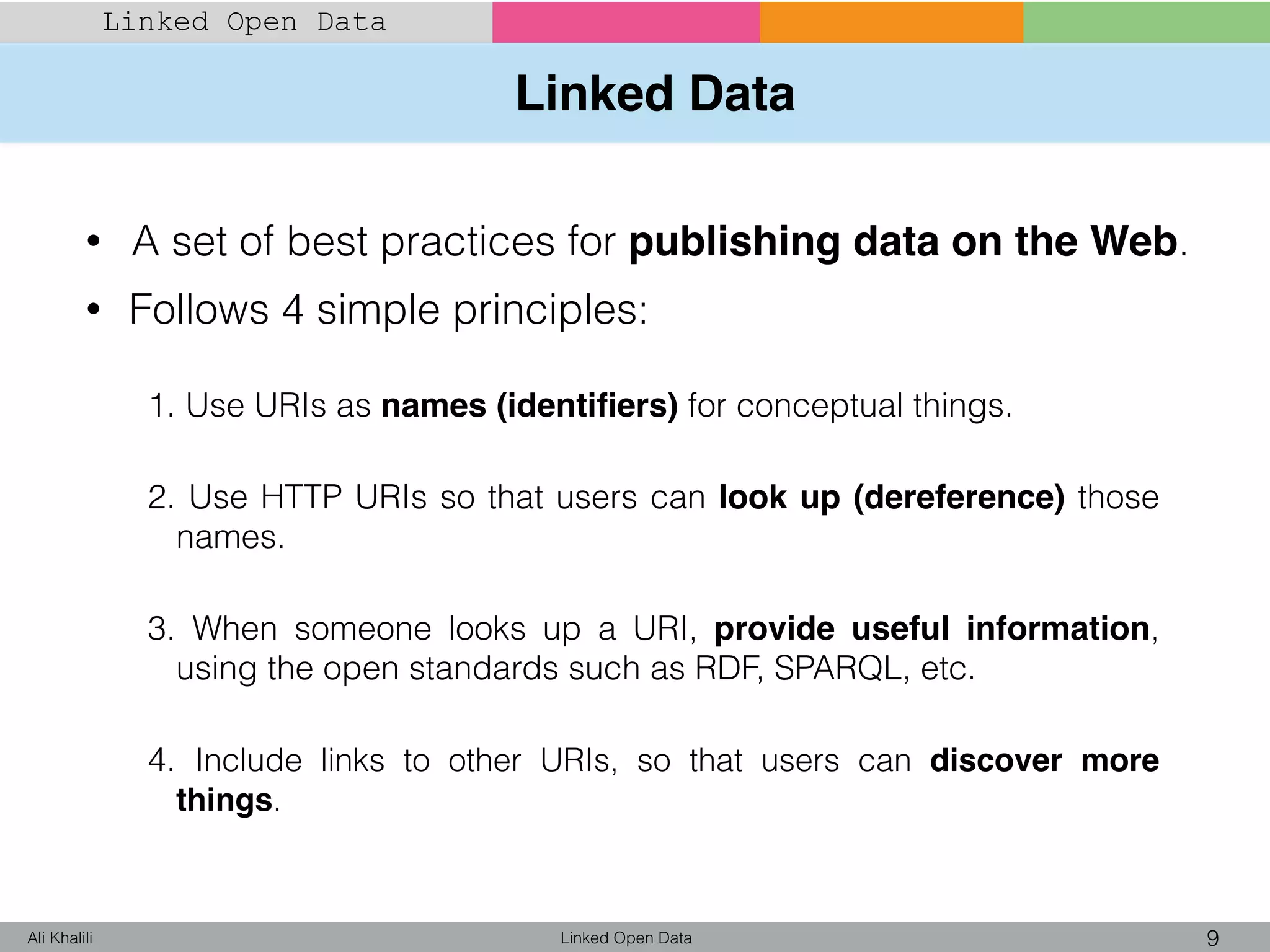 Linked Open Data

Linked Data

• A set of best practices for publishing data on the Web.
• Follows 4 simple principles:

1. Use URIs as names (identifiers) for conceptual things.

2. Use HTTP URIs so that users can look up (dereference) those names.

3. When someone looks up a URI, provide useful information, using the open standards such as RDF, SPARQL, etc.

4. Include links to other URIs, so that users can discover more things.

Ali Khalili Linked Open Data 9